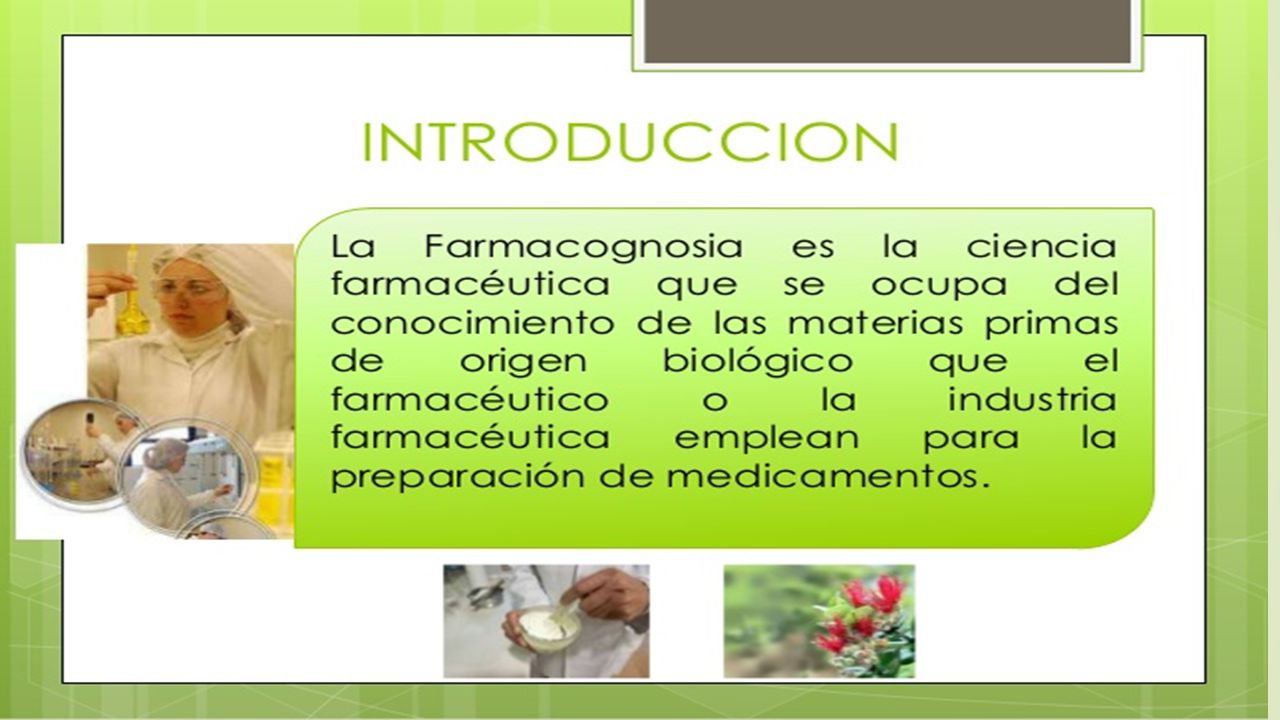 INTRODUCCION

La Farmacognosia es la ciencia farmacéutica que se ocupa del conocimiento de las materias primas de origen biológico que el farmacéutico o la industria farmacéutica emplean para la preparación de medicamentos.